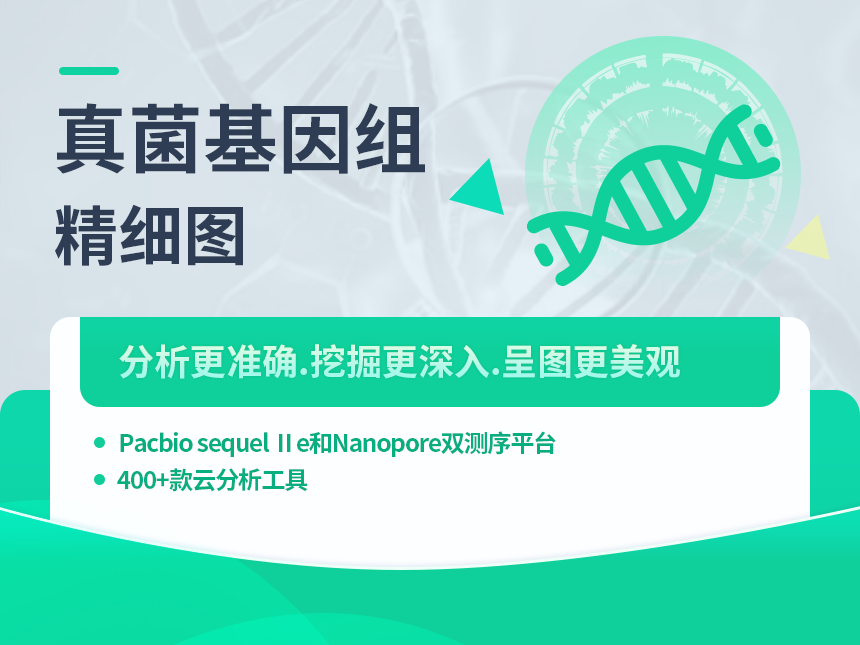 真菌基因组
精细图

分析更准确.挖掘更深入.呈图更美观

Pacbio sequel Ⅱe和Nanopore双测序平台
400+款云分析工具